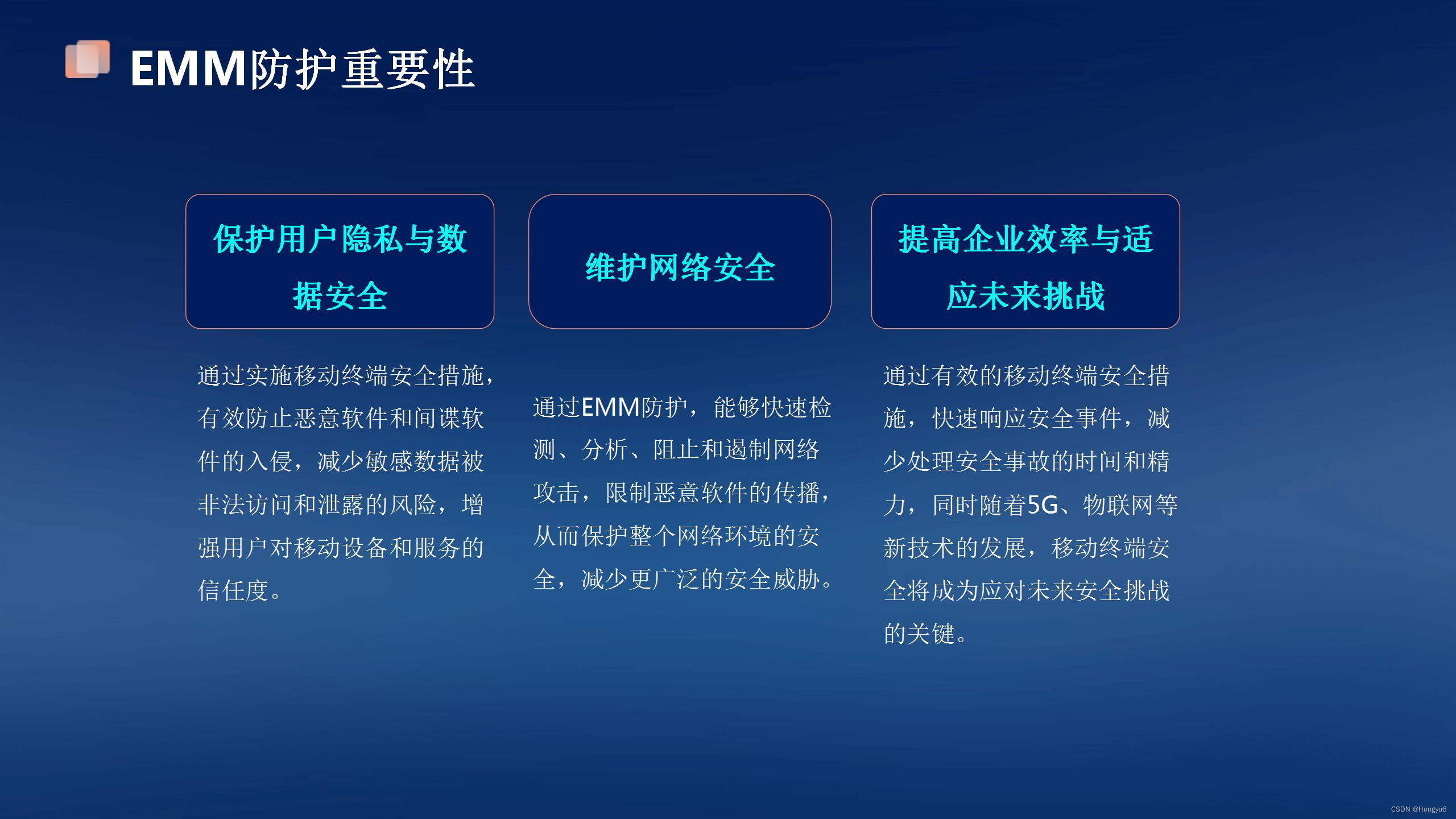 EMM防护重要性

保护用户隐私与数据安全

通过实施移动终端安全措施，有效防止恶意软件和间谍软件的入侵，减少敏感数据被非法访问和泄露的风险，增强用户对移动设备和服务的信任度。

维护网络安全

通过EMM防护，能够快速检测、分析、阻止和遏制网络攻击，限制恶意软件的传播，从而保护整个网络环境的安全，减少更广泛的安全威胁。

提高企业效率与适应未来挑战

通过有效的移动终端安全措施，快速响应安全事件，减少处理安全事故的时间和精力，同时随着5G、物联网等新技术的发展，移动终端安全将成为应对未来安全挑战的关键。

CSDN @Hongyu6